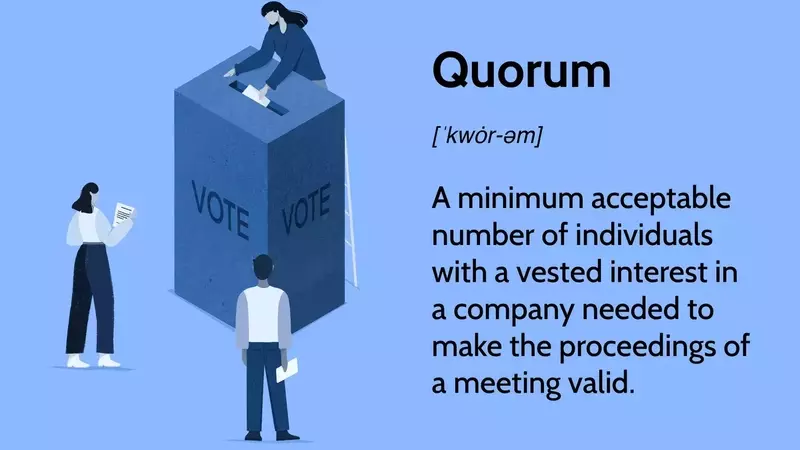 VOTE

VOTE

Quorum

[ˈkwȯr-əm]

A minimum acceptable number of individuals with a vested interest in a company needed to make the proceedings of a meeting valid.